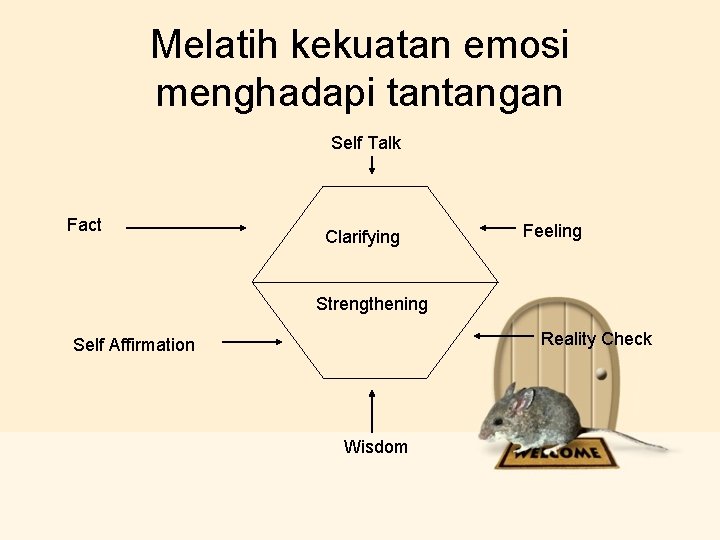 Melatih kekuatan emosi menghadapi tantangan

Self Talk

Fact

Clarifying

Feeling

Strengthening

Self Affirmation

Reality Check

Wisdom

WELCOME